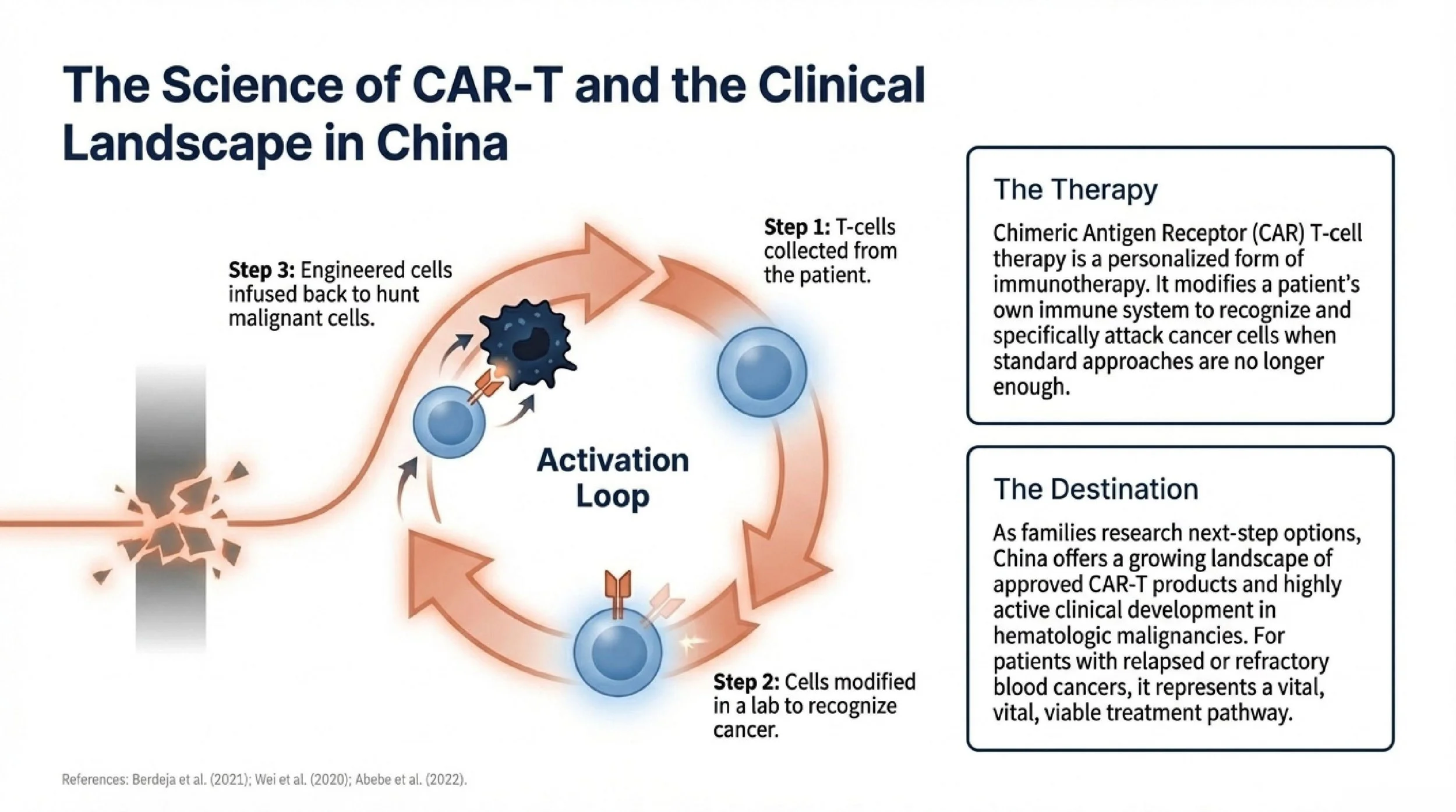 The Science of CAR-T and the Clinical Landscape in China

Step 3: Engineered cells infused back to hunt malignant cells.

Step 1: T-cells collected from the patient.

Activation Loop

Step 2: Cells modified in a lab to recognize cancer.

The Therapy

Chimeric Antigen Receptor (CAR) T-cell therapy is a personalized form of immunotherapy. It modifies a patient's own immune system to recognize and specifically attack cancer cells when standard approaches are no longer enough.

The Destination

As families research next-step options, China offers a growing landscape of approved CAR-T products and highly active clinical development in hematologic malignancies. For patients with relapsed or refractory blood cancers, it represents a vital, vital, viable treatment pathway.

References: Berdeja et al. (2021); Wei et al. (2020); Abebe et al. (2022).